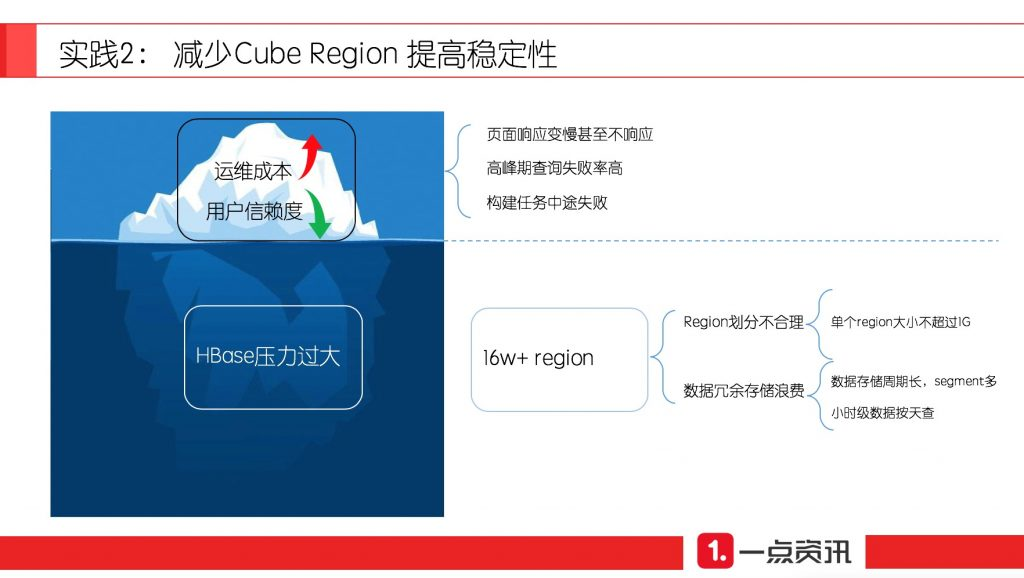 实践2： 减少Cube Region 提高稳定性

运维成本

用户信赖度

页面响应变慢甚至不响应

高峰期查询失败率高

构建任务中途失败

HBase压力过大

16w+ region

Region划分不合理

单个region大小不超过1G

数据冗余存储浪费

数据存储周期长，segment多

小时级数据按天查

1. 一点资讯